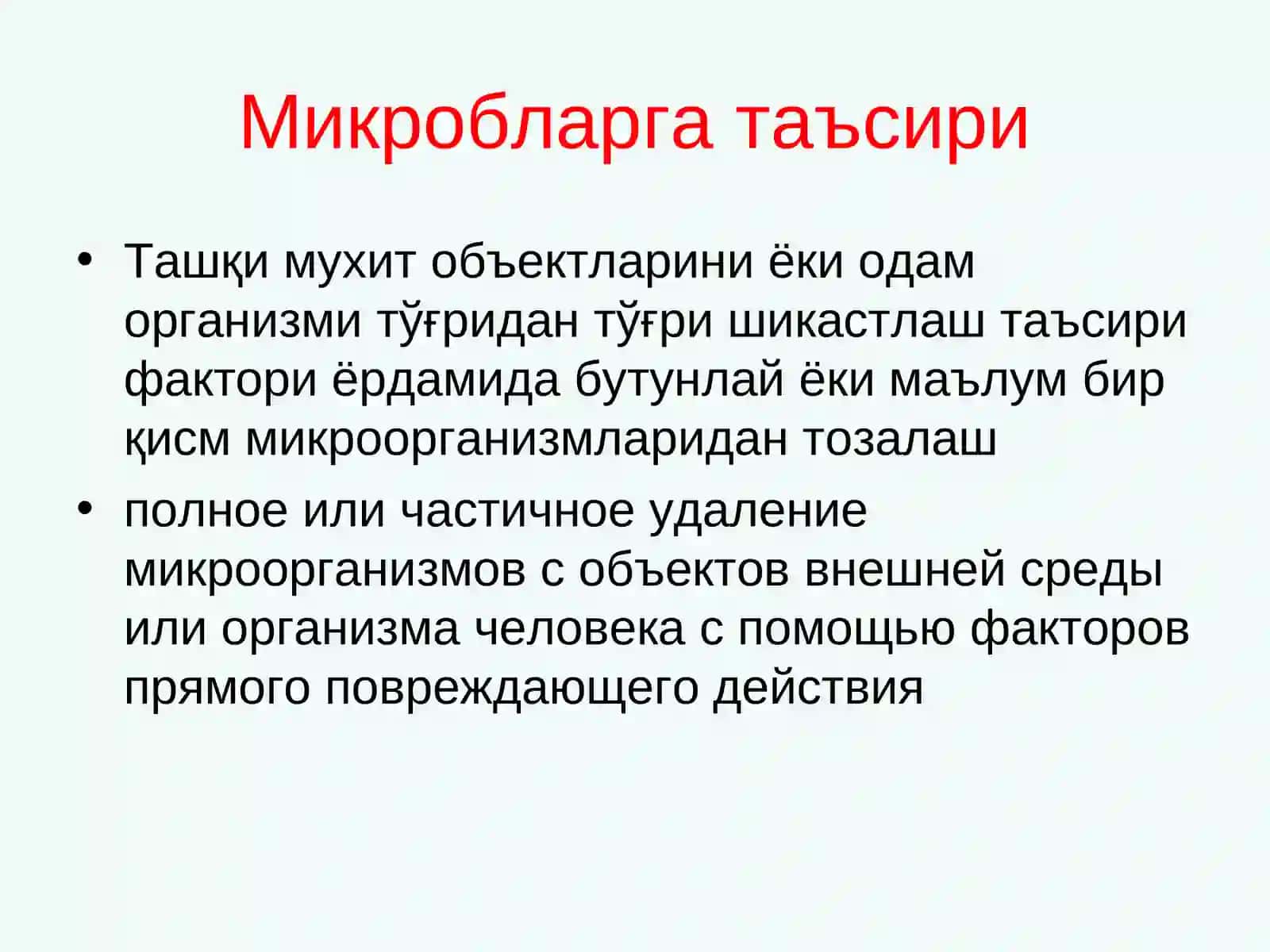 Микробларга таъсири

• Ташқи мухит объектларини ёки одам организми тўғридан тўғри шикастлаш таъсири фактори ёрдамида бутунлай ёки маълум бир қисм микроорганизмларидан тозалаш

• полное или частичное удаление микроорганизмов с объектов внешней среды или организма человека с помощью факторов прямого повреждающего действия